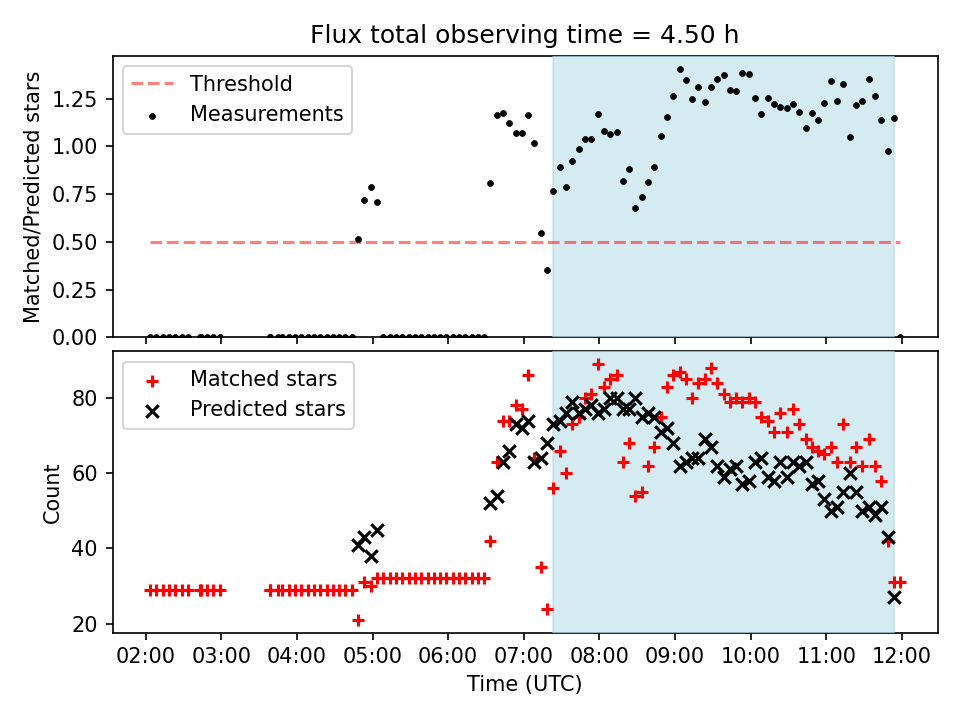 Flux total observing time = 4.50 h

Threshold
Measurements

Matched/Predicted stars

1.25
1.00
0.75
0.50
0.25
0.00

Matched stars
Predicted stars

Count

80
60
40
20

02:00 03:00 04:00 05:00 06:00 07:00 08:00 09:00 10:00 11:00 12:00

Time (UTC)